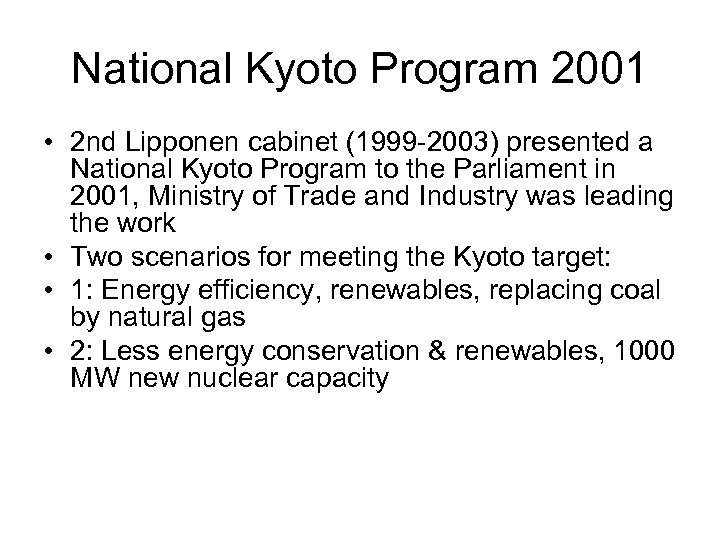 National Kyoto Program 2001

• 2nd Lipponen cabinet (1999-2003) presented a National Kyoto Program to the Parliament in 2001, Ministry of Trade and Industry was leading the work
• Two scenarios for meeting the Kyoto target:
• 1: Energy efficiency, renewables, replacing coal by natural gas
• 2: Less energy conservation & renewables, 1000 MW new nuclear capacity